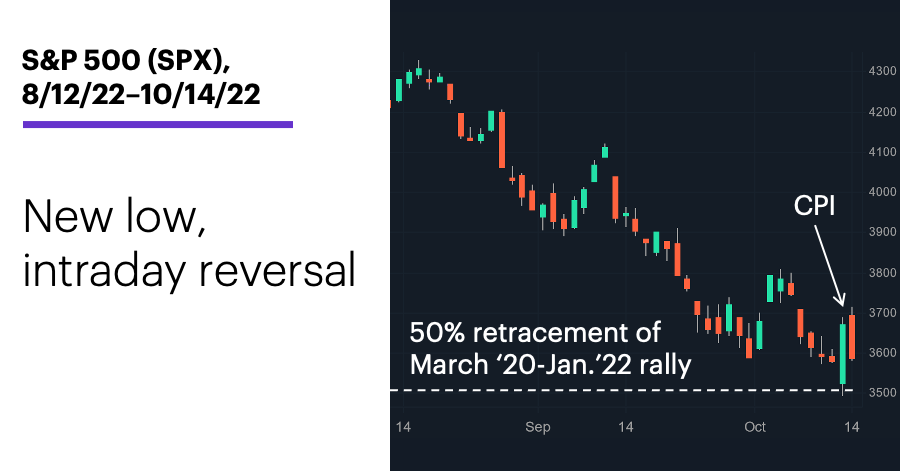 S&P 500 (SPX), 8/12/22–10/14/22

New low, intraday reversal

4300
4200
4100
4000
3900
3800
3700
3600
3500

CPI

50% retracement of March ‘20-Jan.’22 rally

14
Sep
14
Oct
14